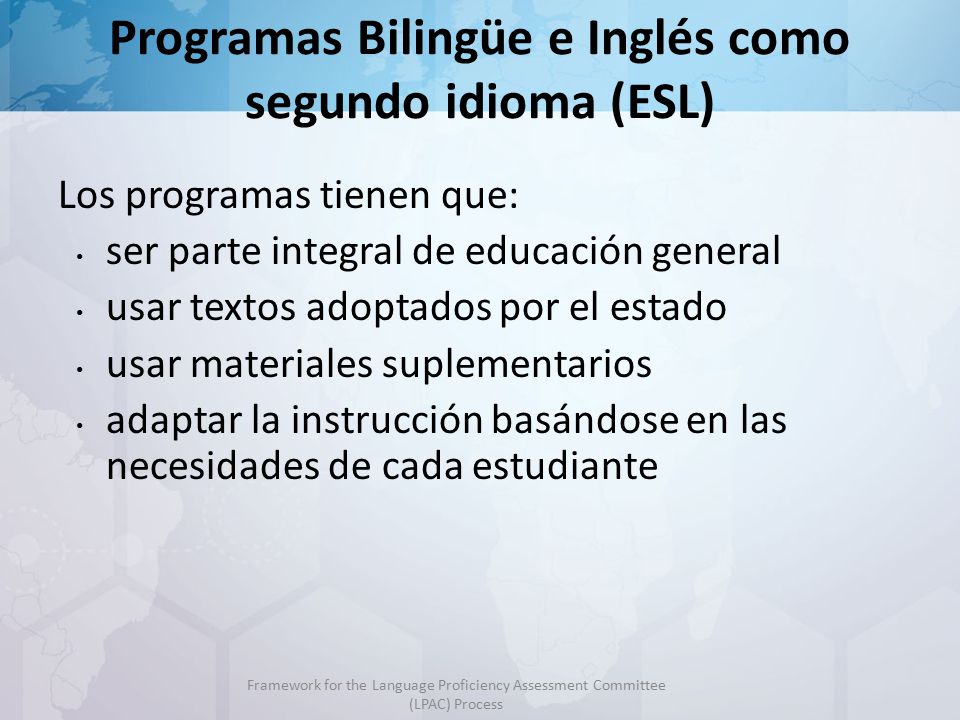 Programas Bilingüe e Inglés como segundo idioma (ESL)

Los programas tienen que:
• ser parte integral de educación general
• usar textos adoptados por el estado
• usar materiales suplementarios
• adaptar la instrucción basándose en las necesidades de cada estudiante

Framework for the Language Proficiency Assessment Committee (LPAC) Process